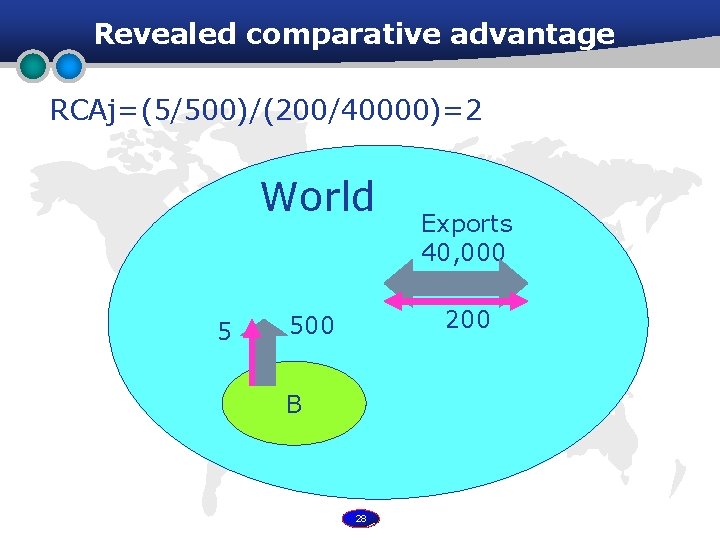 Revealed comparative advantage

RCAj=(5/500)/(200/40000)=2

World

Exports 40,000

200

5

500

B

28